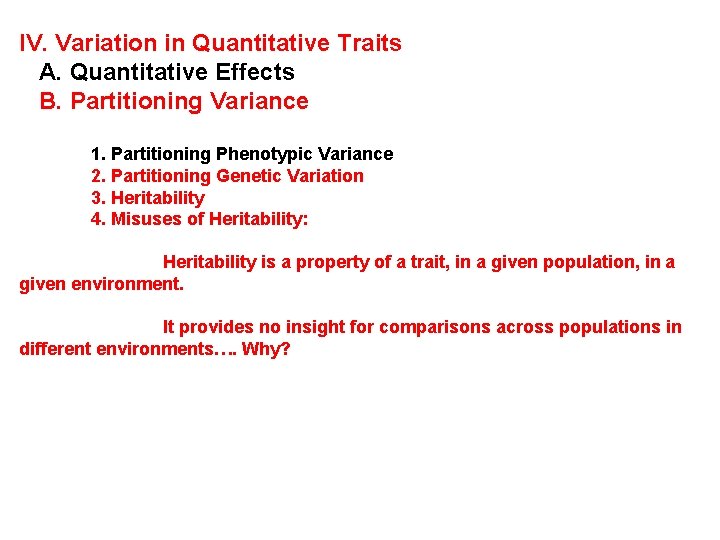 IV. Variation in Quantitative Traits
A. Quantitative Effects
B. Partitioning Variance

1. Partitioning Phenotypic Variance
2. Partitioning Genetic Variation
3. Heritability
4. Misuses of Heritability:

Heritability is a property of a trait, in a given population, in a given environment.

It provides no insight for comparisons across populations in different environments…. Why?